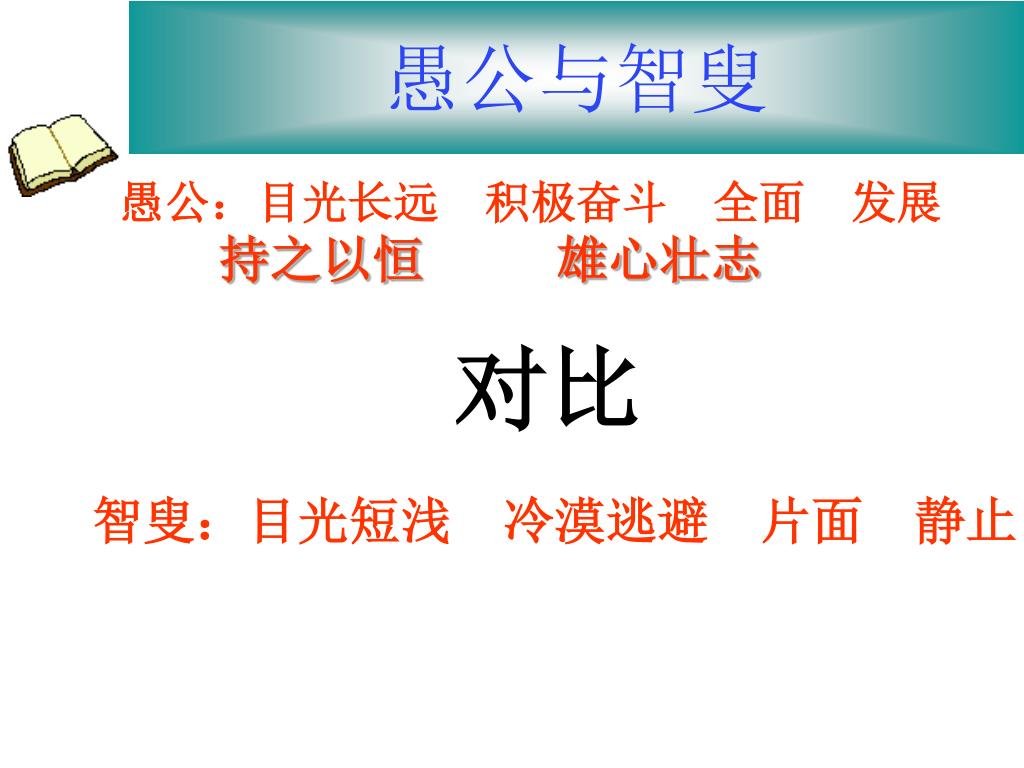 愚公与智叟

愚公：目光长远　积极奋斗　全面　发展
持之以恒　　雄心壮志

对比

智叟：目光短浅　冷漠逃避　片面　静止